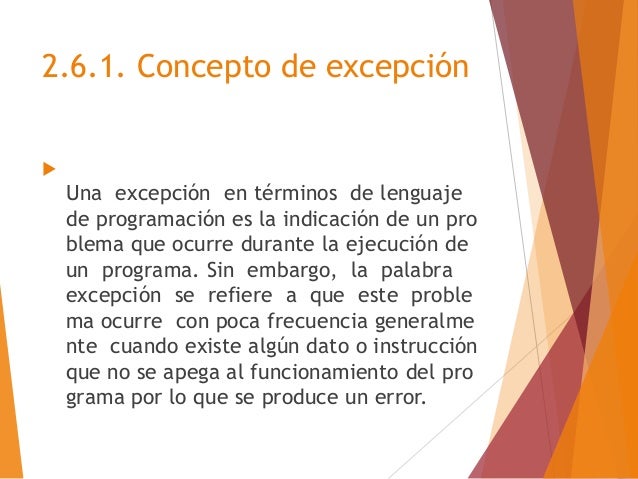 2.6.1. Concepto de excepción

Una excepción en términos de lenguaje de programación es la indicación de un pro blema que ocurre durante la ejecución de un programa. Sin embargo, la palabra excepción se refiere a que este proble ma ocurre con poca frecuencia generalme nte cuando existe algún dato o instrucción que no se apega al funcionamiento del pro grama por lo que se produce un error.